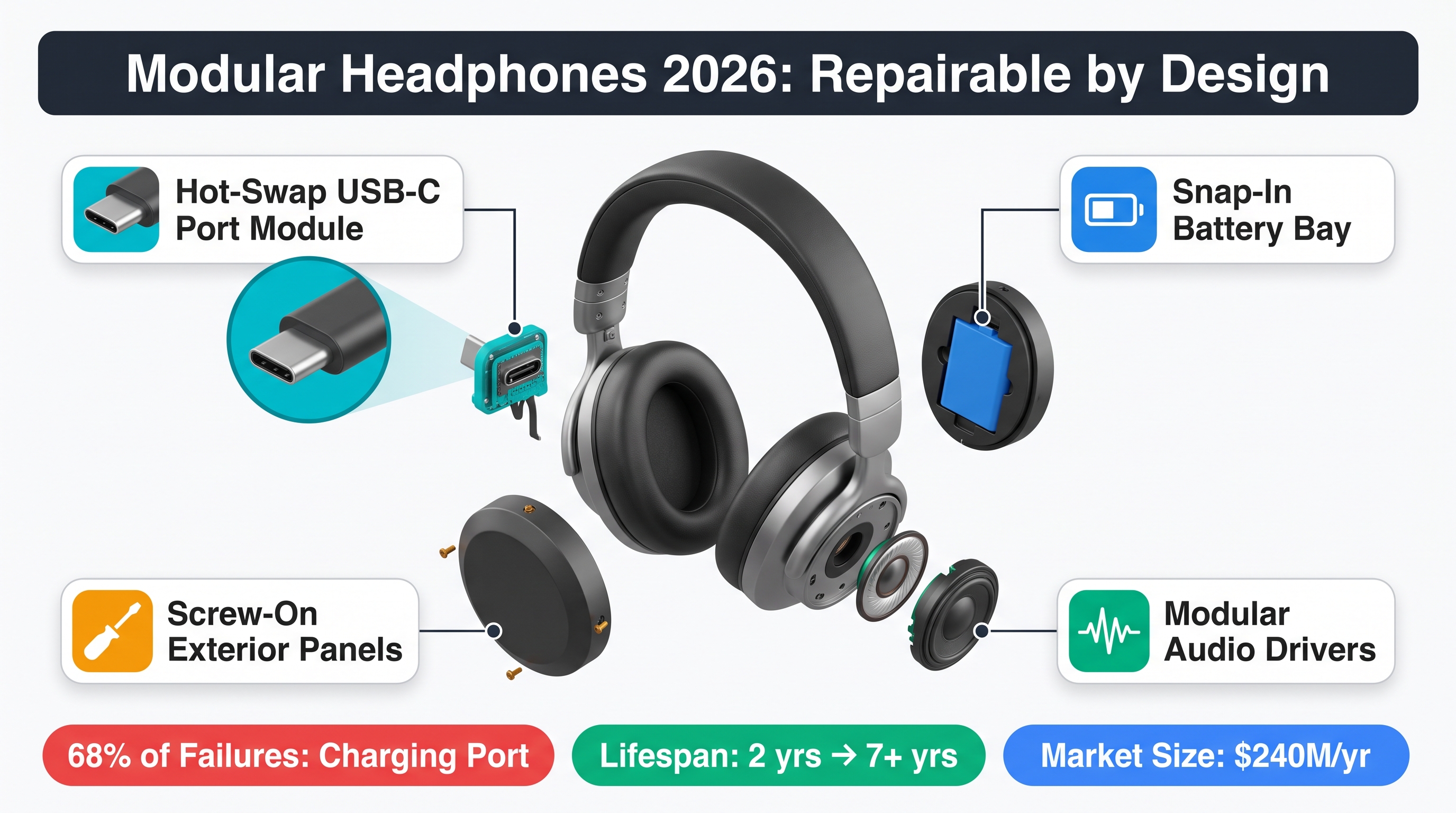 Modular Headphones 2026: Repairable by Design

Hot-Swap USB-C Port Module

Snap-In Battery Bay

Screw-On Exterior Panels

Modular Audio Drivers

68% of Failures: Charging Port

Lifespan: 2 yrs → 7+ yrs

Market Size: $240M/yr